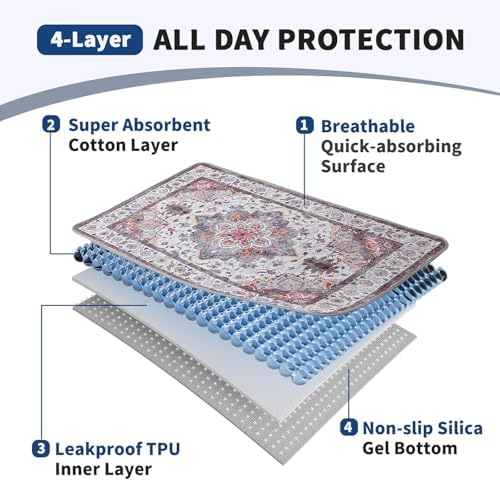 4-Layer ALL DAY PROTECTION

2 Super Absorbent Cotton Layer

1 Breathable Quick-absorbing Surface

3 Leakproof TPU Inner Layer

4 Non-slip Silica Gel Bottom